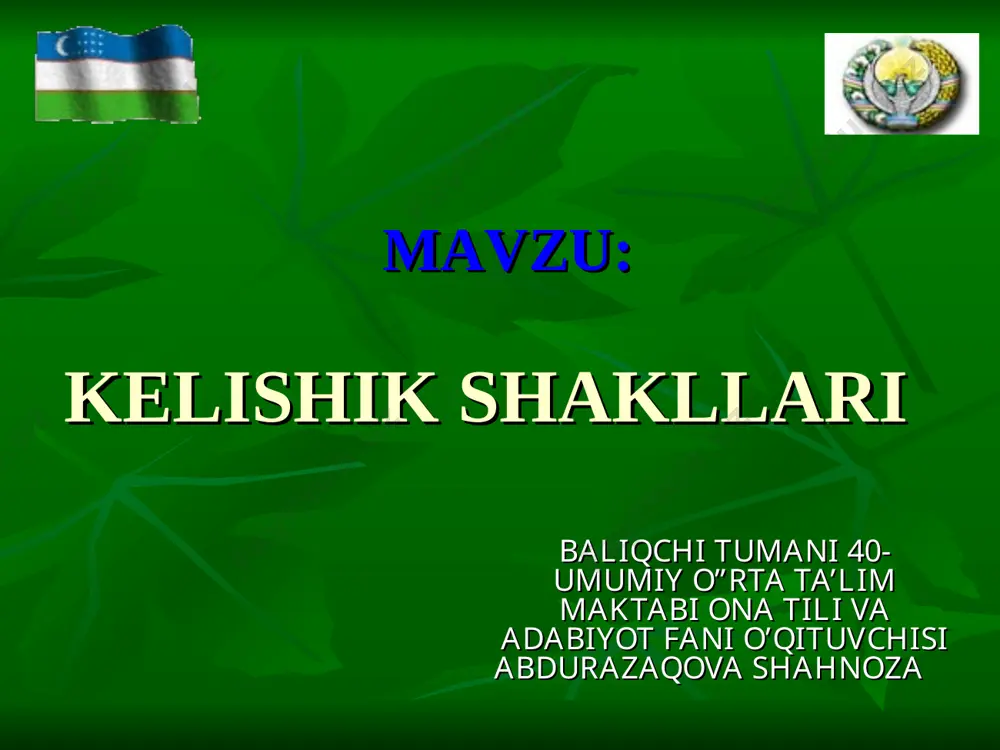 MAVZU:

KELISHIK SHAKLLARI

BALIQCHI TUMANI 40-UMUMIY O”RTA TA’LIM MAKTABI ONA TILI VA ADABIYOT FANI O’QITUVCHISI ABDURAZAQOVA SHAHNOZA